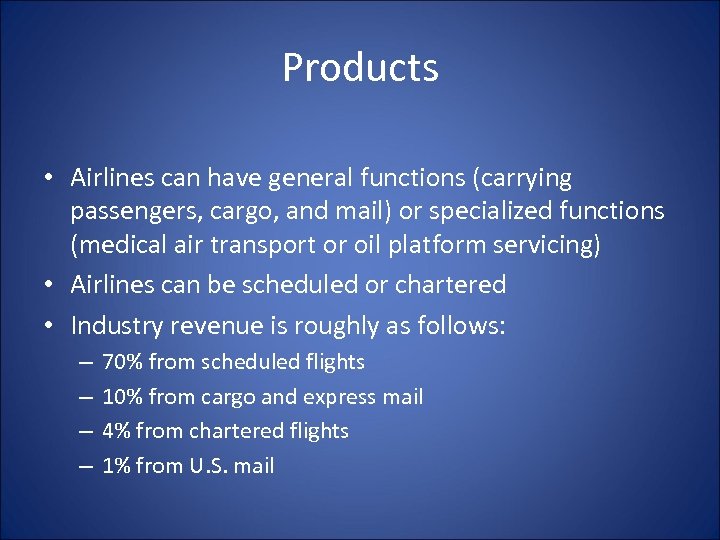 Products

• Airlines can have general functions (carrying passengers, cargo, and mail) or specialized functions (medical air transport or oil platform servicing)
• Airlines can be scheduled or chartered
• Industry revenue is roughly as follows:
– 70% from scheduled flights
– 10% from cargo and express mail
– 4% from chartered flights
– 1% from U.S. mail